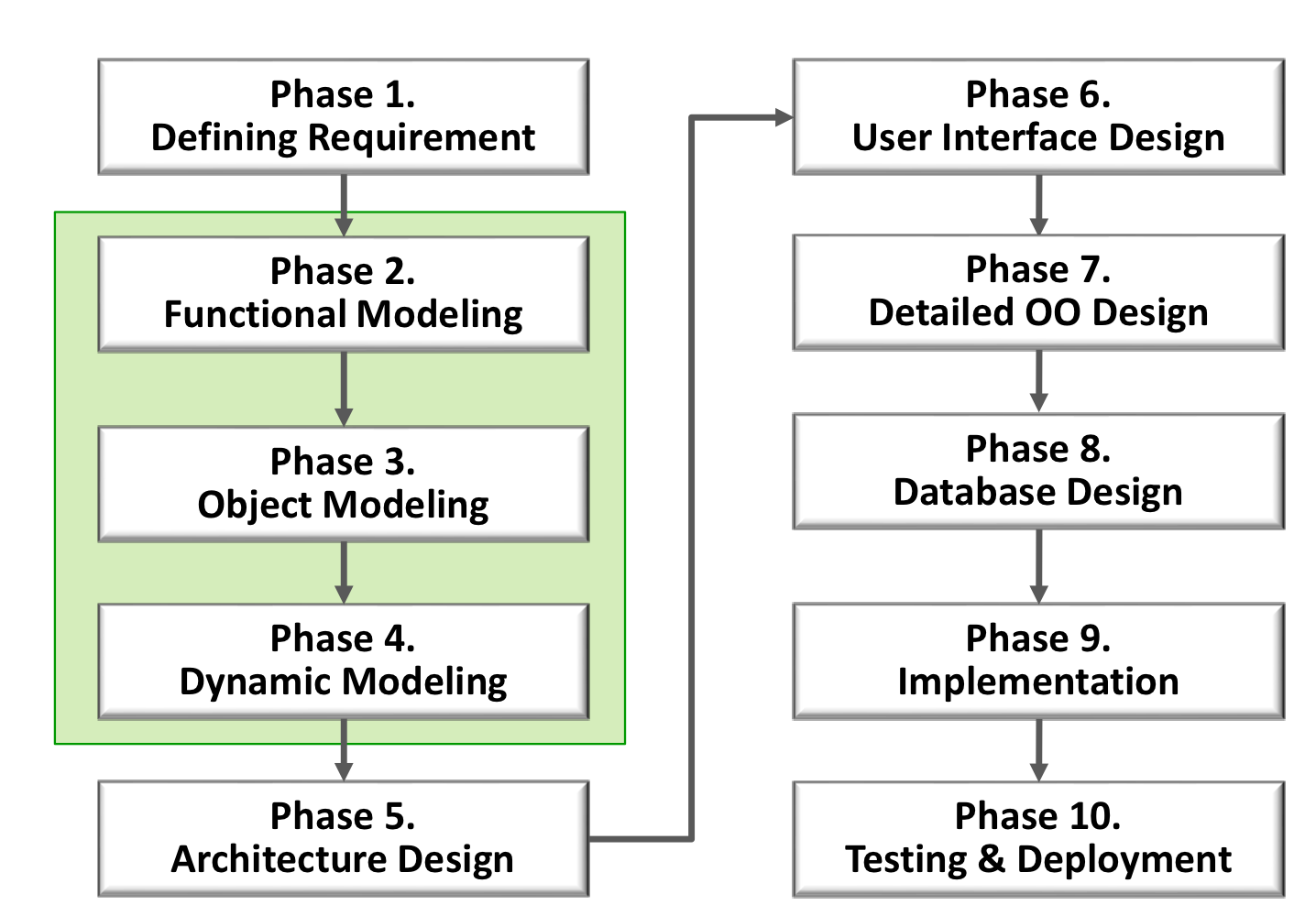 Phase 1.
Defining Requirement

Phase 2.
Functional Modeling

Phase 3.
Object Modeling

Phase 4.
Dynamic Modeling

Phase 5.
Architecture Design

Phase 6.
User Interface Design

Phase 7.
Detailed OO Design

Phase 8.
Database Design

Phase 9.
Implementation

Phase 10.
Testing & Deployment